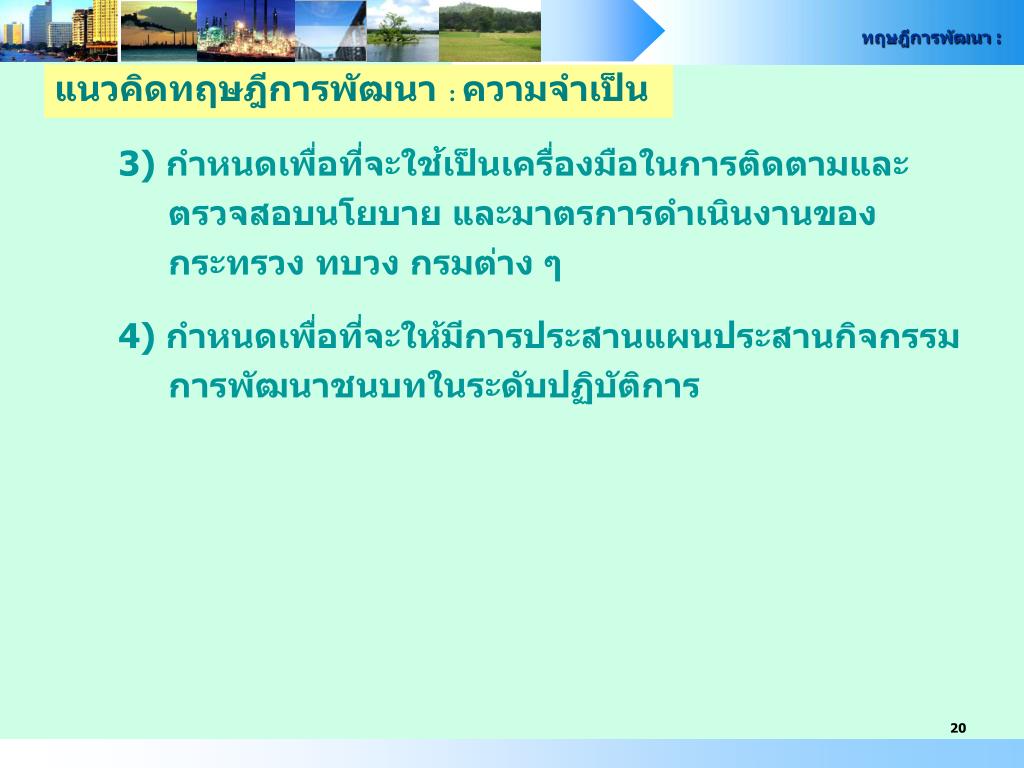 ทฤษฎีการพัฒนา :

แนวคิดทฤษฎีการพัฒนา : ความจำเป็น

3) กำหนดเพื่อที่จะใช้เป็นเครื่องมือในการติดตามและตรวจสอบนโยบาย และมาตรการดำเนินงานของกระทรวง ทบวง กรมต่าง ๆ

4) กำหนดเพื่อที่จะให้มีการประสานแผนประสานกิจกรรมการพัฒนาชนบทในระดับปฏิบัติการ

20